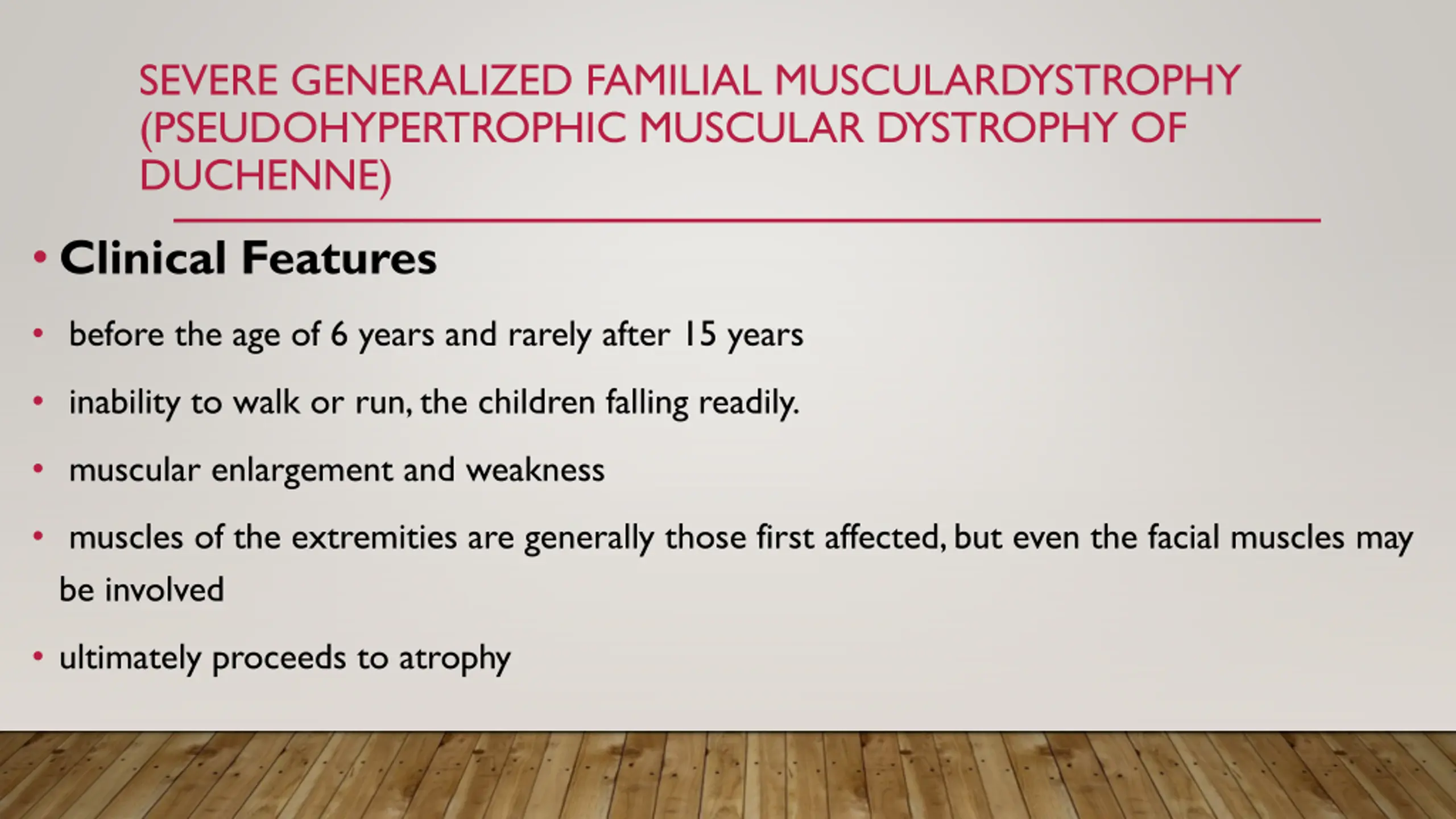 SEVERE GENERALIZED FAMILIAL MUSCULARDYSTROPHY (PSEUDOHYPERTROPHIC MUSCULAR DYSTROPHY OF DUCHENNE)

• Clinical Features

• before the age of 6 years and rarely after 15 years

• inability to walk or run, the children falling readily.

• muscular enlargement and weakness

• muscles of the extremities are generally those first affected, but even the facial muscles may be involved

• ultimately proceeds to atrophy